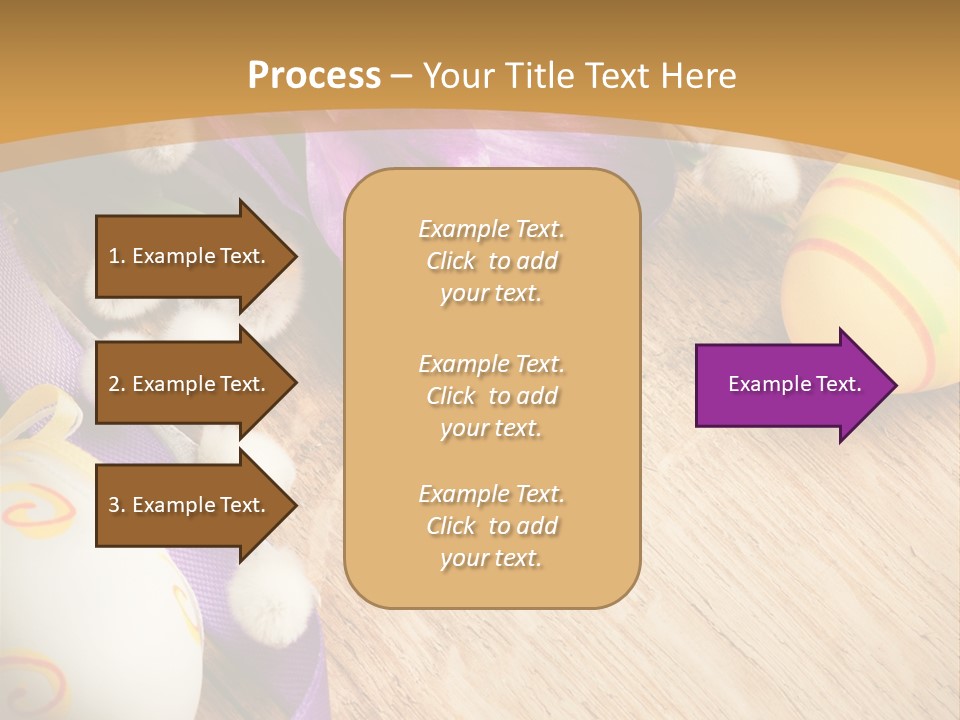 Process – Your Title Text Here

1. Example Text.

2. Example Text.

3. Example Text.

Example Text. Click to add your text.

Example Text. Click to add your text.

Example Text. Click to add your text.

Example Text.